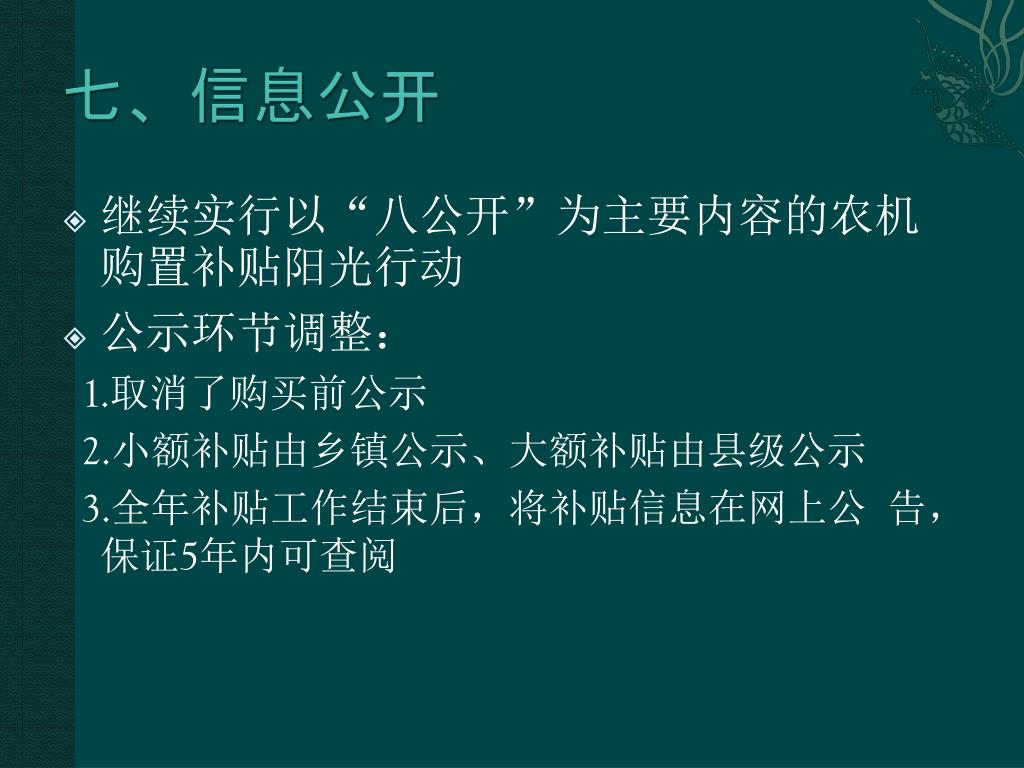 七、信息公开

继续实行以“八公开”为主要内容的农机购置补贴阳光行动

公示环节调整：

1.取消了购买前公示

2.小额补贴由乡镇公示、大额补贴由县级公示

3.全年补贴工作结束后，将补贴信息在网上公 告，保证5年内可查阅